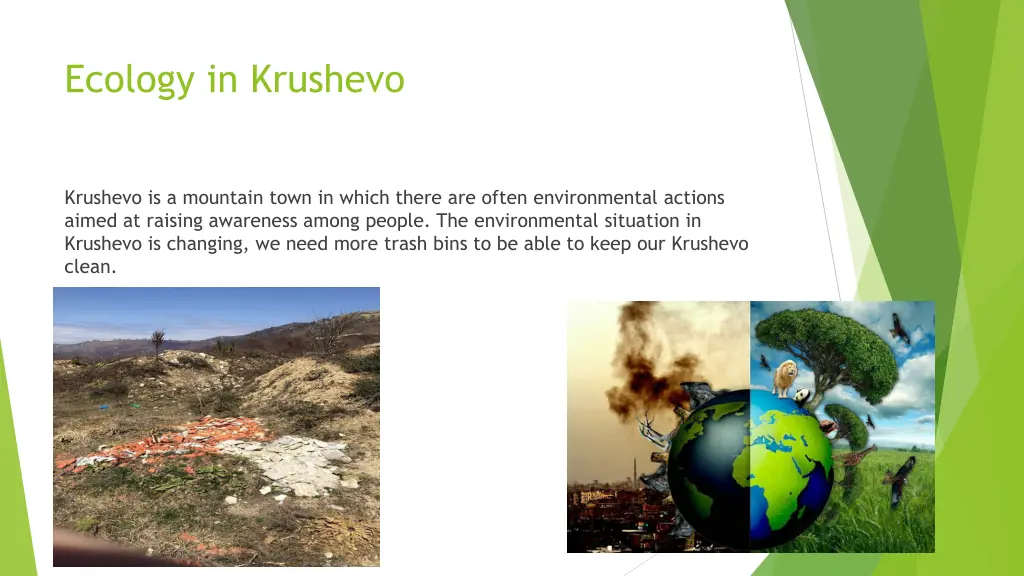 Ecology in Krushevo

Krushevo is a mountain town in which there are often environmental actions aimed at raising awareness among people. The environmental situation in Krushevo is changing, we need more trash bins to be able to keep our Krushevo clean.